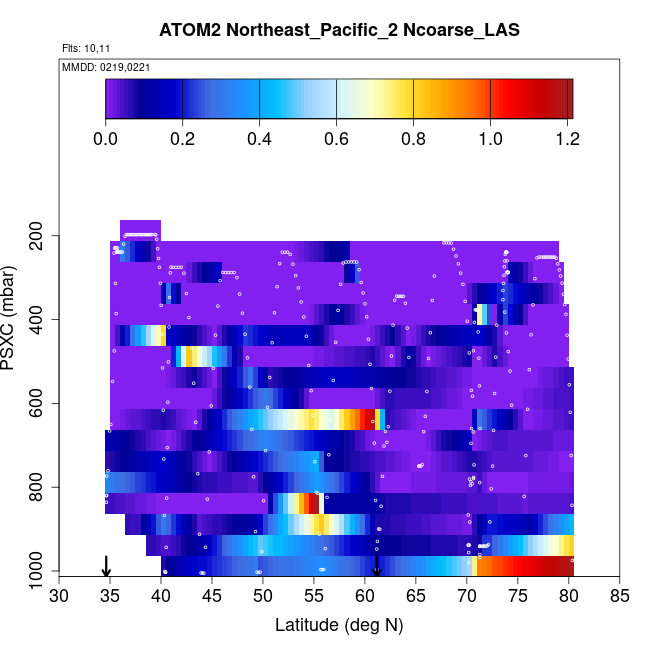 ATOM2 Northeast_Pacific_2 Ncoarse_LAS

Flts: 10,11

MMDD: 0219,0221

0.0 0.2 0.4 0.6 0.8 1.0 1.2

PSXC (mbar)

200
400
600
800
1000

30 35 40 45 50 55 60 65 70 75 80 85

Latitude (deg N)